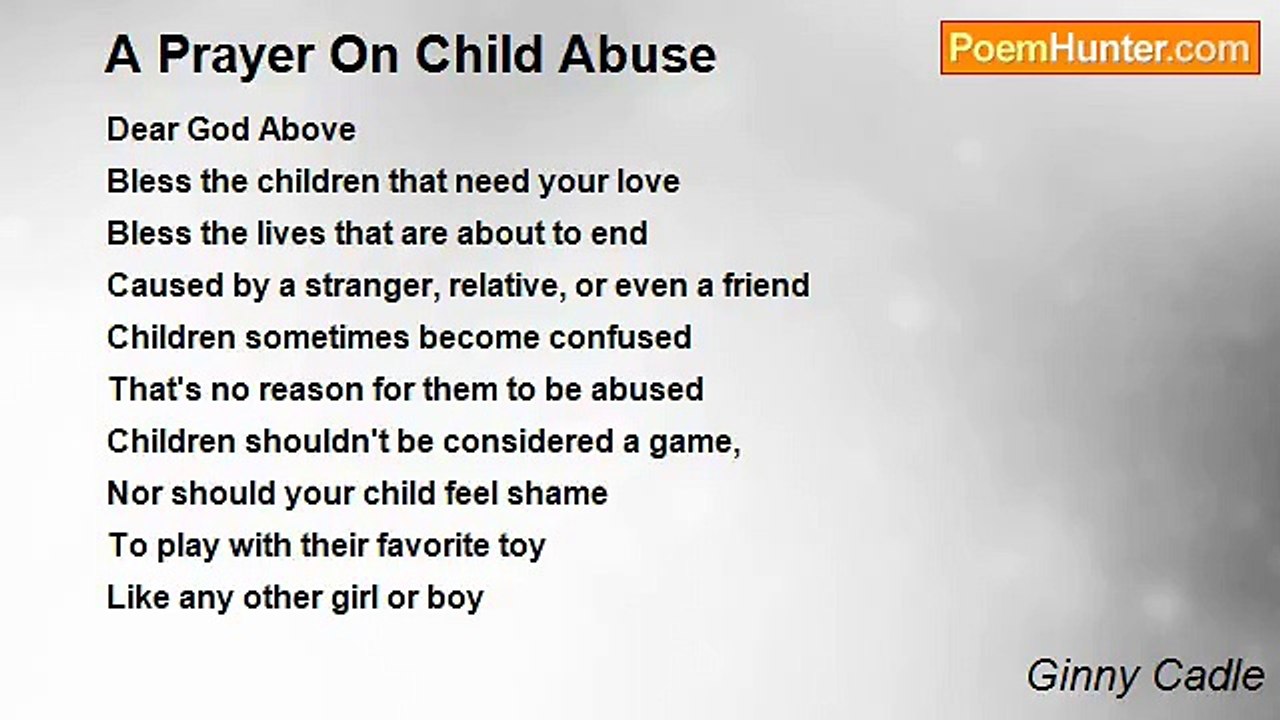 A Prayer On Child Abuse

PoemHunter.com

Dear God Above
Bless the children that need your love
Bless the lives that are about to end
Caused by a stranger, relative, or even a friend
Children sometimes become confused
That's no reason for them to be abused
Children shouldn't be considered a game,
Nor should your child feel shame
To play with their favorite toy
Like any other girl or boy

Ginny Cadle